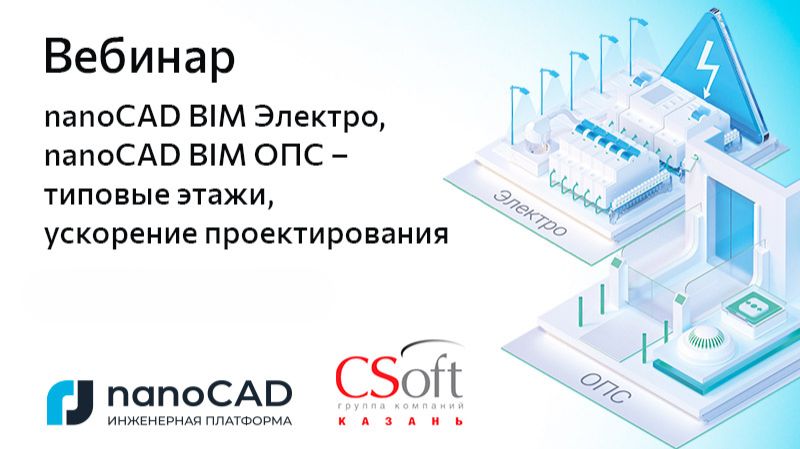 Вебинар

nanoCAD BIM Электро, nanoCAD BIM ОПС – типовые этажи, ускорение проектирования

Электро

ОПС

nanoCAD
ИНЖЕНЕРНАЯ ПЛАТФОРМА

CSoft
группа компаний
КАЗАНЬ